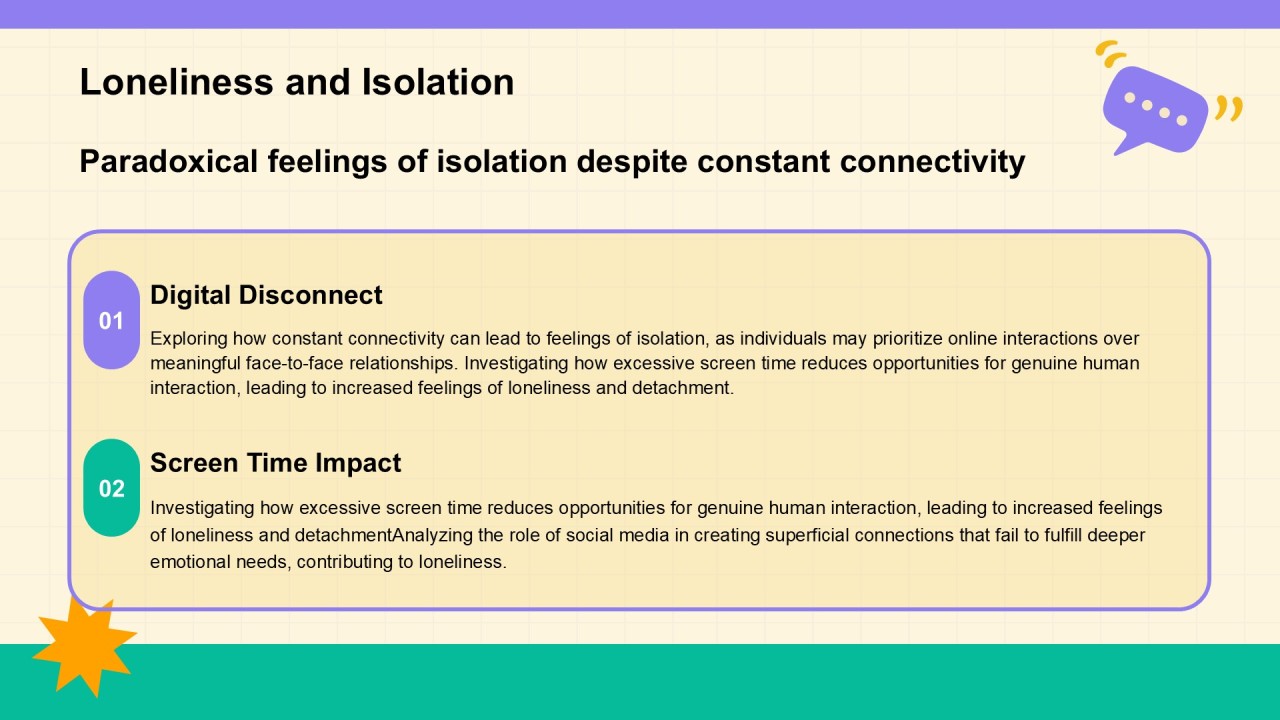 Loneliness and Isolation

Paradoxical feelings of isolation despite constant connectivity

01

Digital Disconnect

Exploring how constant connectivity can lead to feelings of isolation, as individuals may prioritize online interactions over meaningful face-to-face relationships. Investigating how excessive screen time reduces opportunities for genuine human interaction, leading to increased feelings of loneliness and detachment.

02

Screen Time Impact

Investigating how excessive screen time reduces opportunities for genuine human interaction, leading to increased feelings of loneliness and detachmentAnalyzing the role of social media in creating superficial connections that fail to fulfill deeper emotional needs, contributing to loneliness.